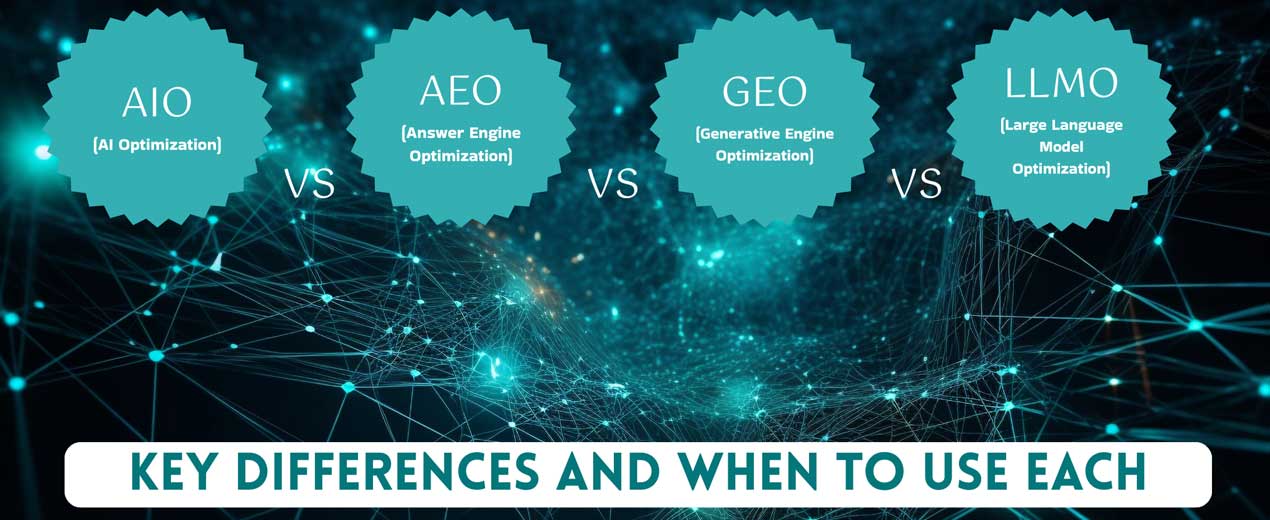 AIO
(AI Optimization)

VS

AEO
(Answer Engine Optimization)

VS

GEO
(Generative Engine Optimization)

VS

LLMO
(Large Language Model Optimization)

KEY DIFFERENCES AND WHEN TO USE EACH